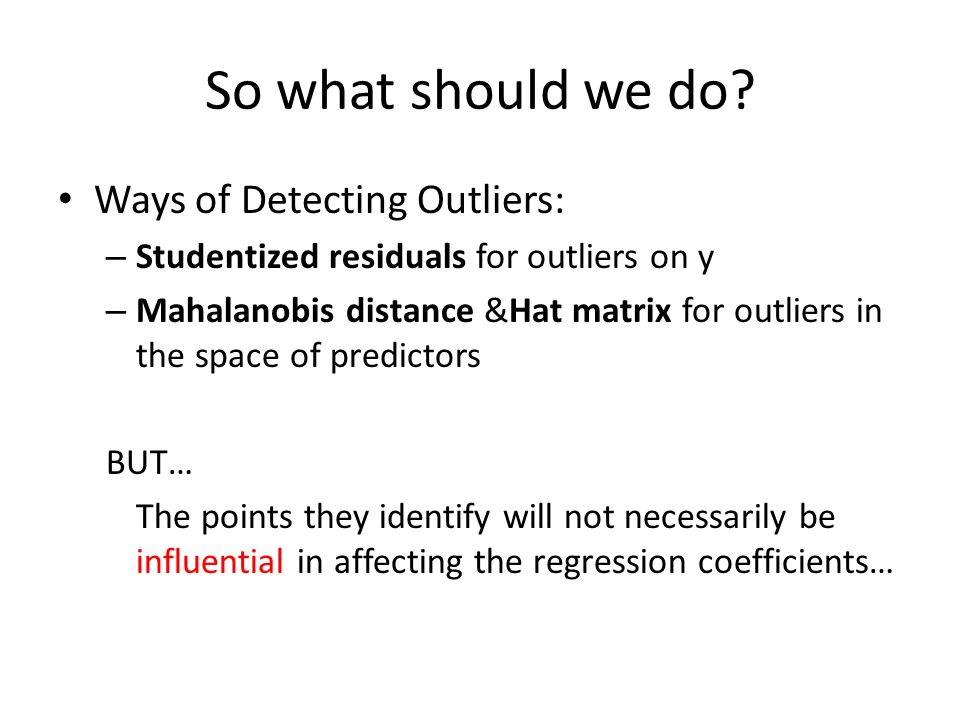 So what should we do?

• Ways of Detecting Outliers:
– Studentized residuals for outliers on y
– Mahalanobis distance &Hat matrix for outliers in the space of predictors

BUT…
The points they identify will not necessarily be influential in affecting the regression coefficients…